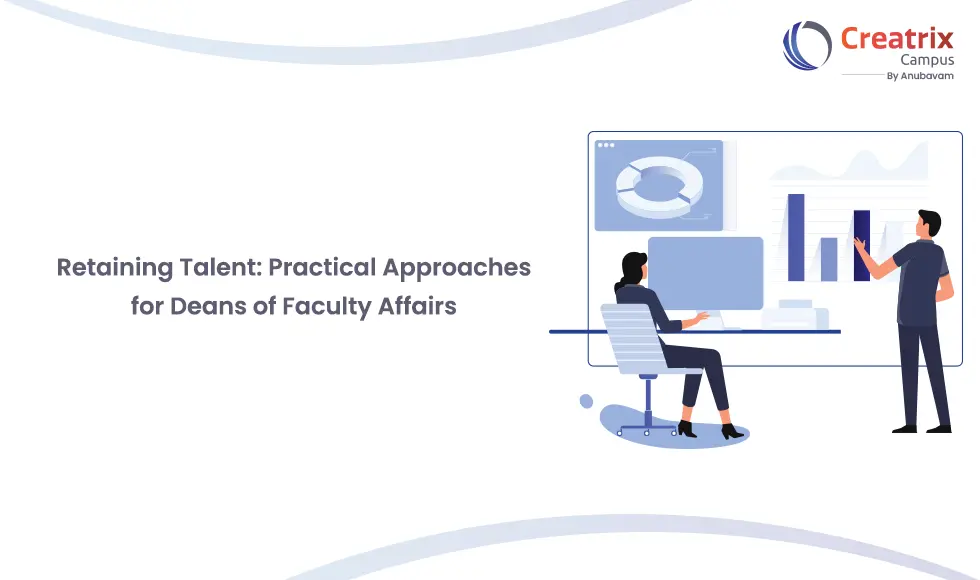 Creatrix
Campus
By Anubavam

Retaining Talent: Practical Approaches for Deans of Faculty Affairs